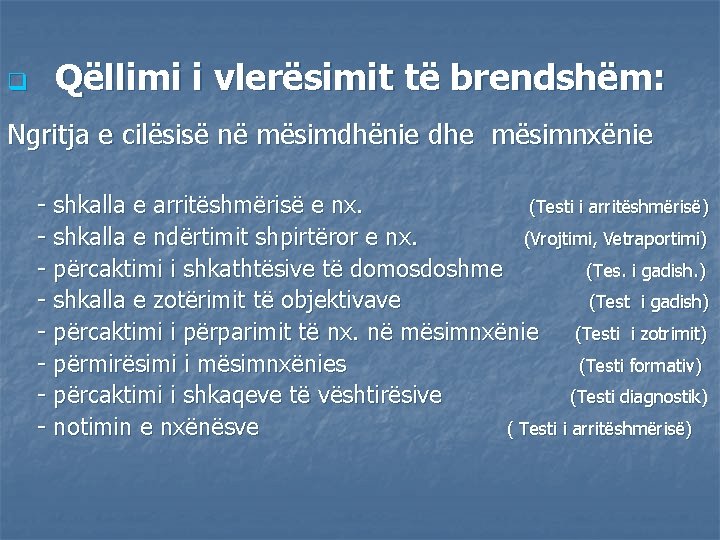 Qëllimi i vlerësimit të brendshëm:

Ngritja e cilësisë në mësimdhënie dhe mësimnxënie

- shkalla e arritëshmërisë e nx. (Testi i arritëshmërisë)
- shkalla e ndërtimit shpirtëror e nx. (Vrojtimi, Vetraportimi)
- përcaktimi i shkathtësive të domosdoshme (Tes. i gadish.)
- shkalla e zotërimit të objektivave (Test i gadish)
- përcaktimi i përparimit të nx. në mësimnxënie (Testi i zotrimit)
- përmirësimi i mësimnxënies (Testi formativ)
- përcaktimi i shkaqeve të vështirësive (Testi diagnostik)
- notimin e nxënësve ( Testi i arritëshmërisë)